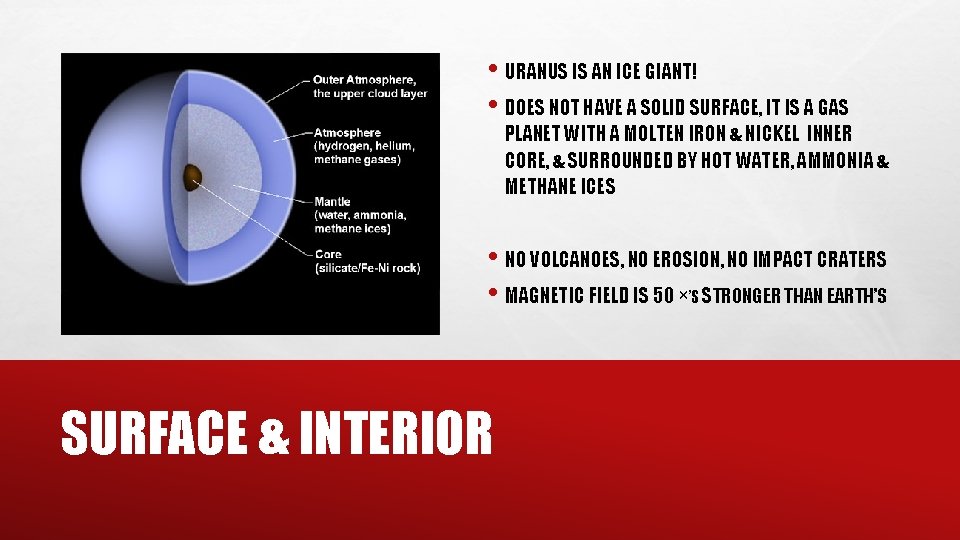 Outer Atmosphere, the upper cloud layer

Atmosphere (hydrogen, helium, methane gases)

Mantle (water, ammonia, methane ices)

Core (silicate/Fe-Ni rock)

• URANUS IS AN ICE GIANT!

• DOES NOT HAVE A SOLID SURFACE, IT IS A GAS PLANET WITH A MOLTEN IRON & NICKEL INNER CORE, & SURROUNDED BY HOT WATER, AMMONIA & METHANE ICES

• NO VOLCANOES, NO EROSION, NO IMPACT CRATERS

• MAGNETIC FIELD IS 50 ×'S STRONGER THAN EARTH'S

SURFACE & INTERIOR